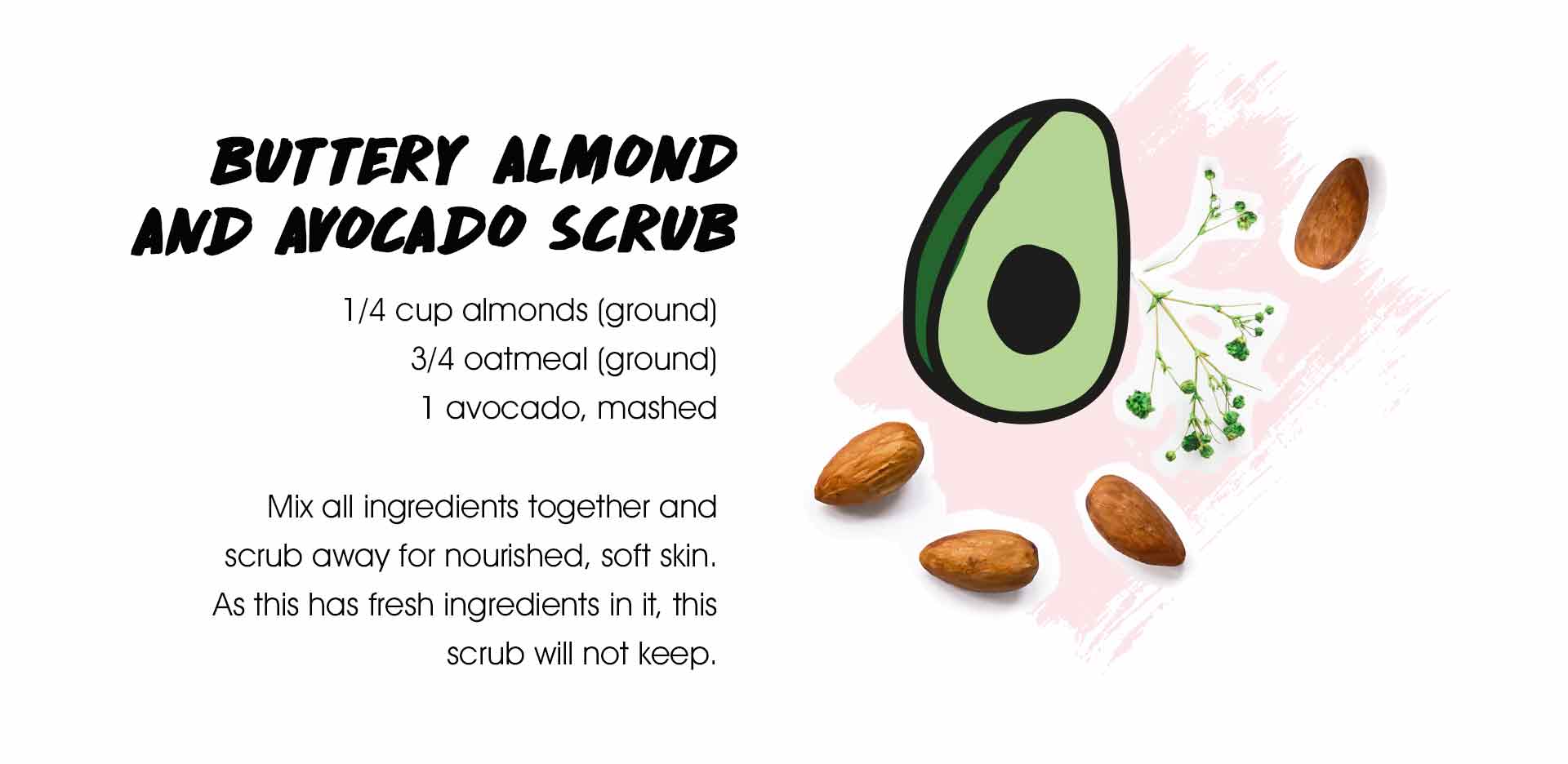 BUTTERY ALMOND AND AVOCADO SCRUB

1/4 cup almonds (ground)
3/4 oatmeal (ground)
1 avocado, mashed

Mix all ingredients together and scrub away for nourished, soft skin. As this has fresh ingredients in it, this scrub will not keep.